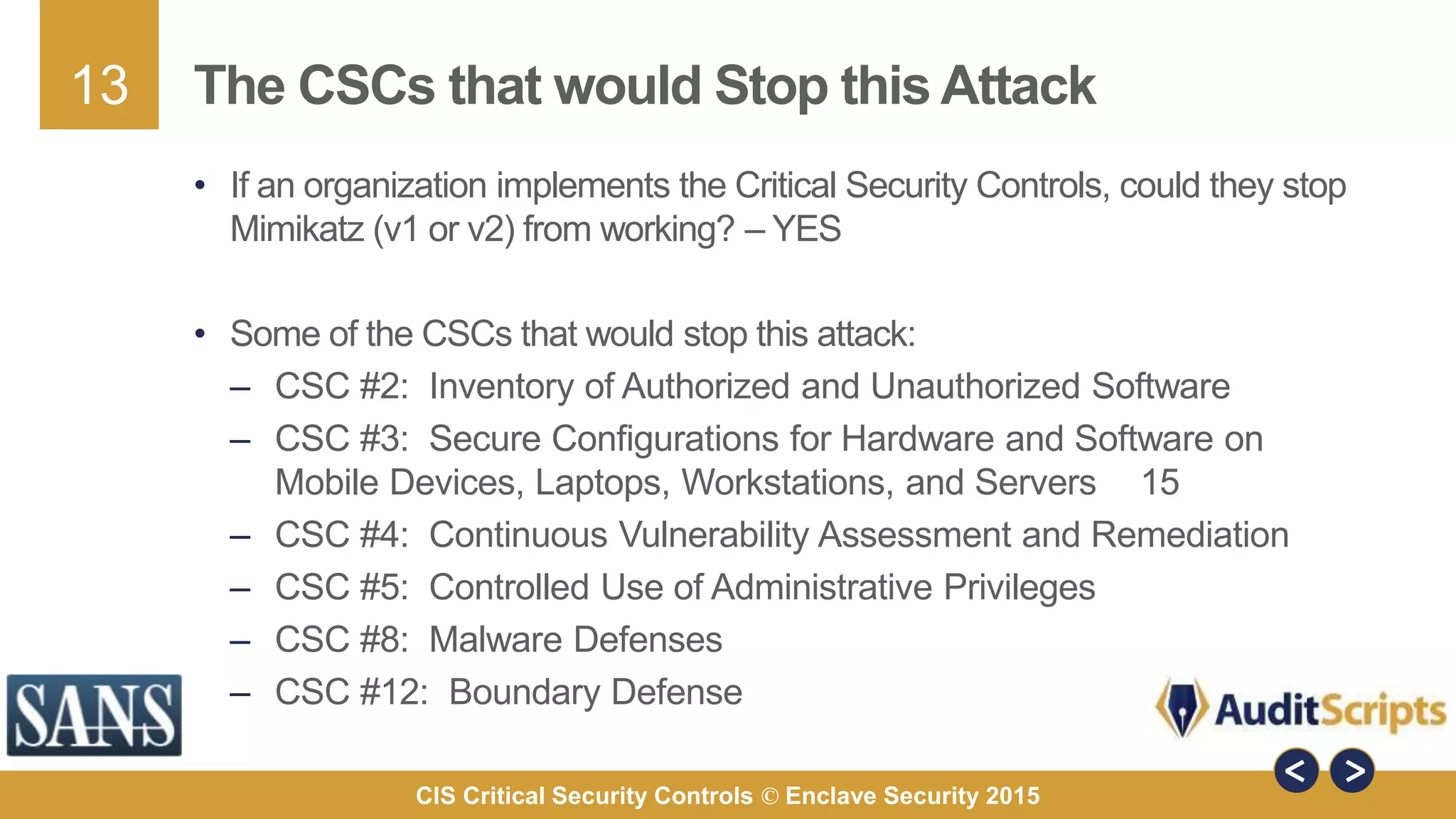 13

The CSCs that would Stop this Attack

• If an organization implements the Critical Security Controls, could they stop Mimikatz (v1 or v2) from working? – YES

• Some of the CSCs that would stop this attack:
– CSC #2: Inventory of Authorized and Unauthorized Software
– CSC #3: Secure Configurations for Hardware and Software on Mobile Devices, Laptops, Workstations, and Servers 15
– CSC #4: Continuous Vulnerability Assessment and Remediation
– CSC #5: Controlled Use of Administrative Privileges
– CSC #8: Malware Defenses
– CSC #12: Boundary Defense

SANS

AuditScripts

<
>

CIS Critical Security Controls © Enclave Security 2015